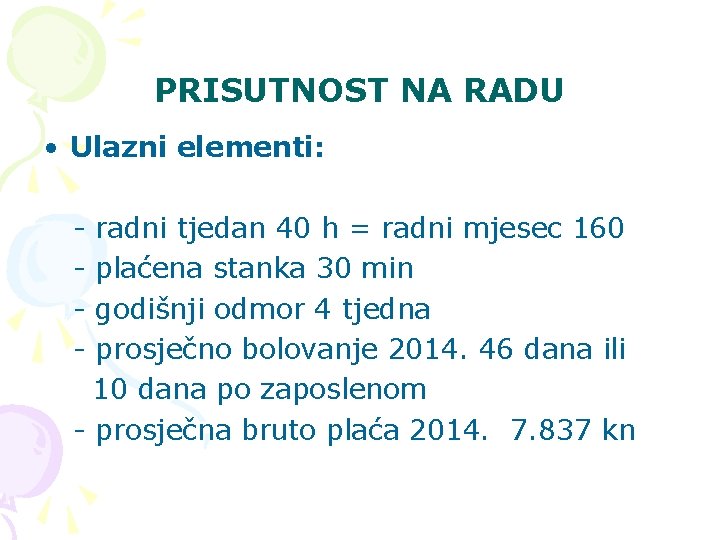 PRISUTNOST NA RADU

• Ulazni elementi:

- radni tjedan 40 h = radni mjesec 160
- plaćena stanka 30 min
- godišnji odmor 4 tjedna
- prosječno bolovanje 2014. 46 dana ili 10 dana po zaposlenom
- prosječna bruto plaća 2014. 7.837 kn